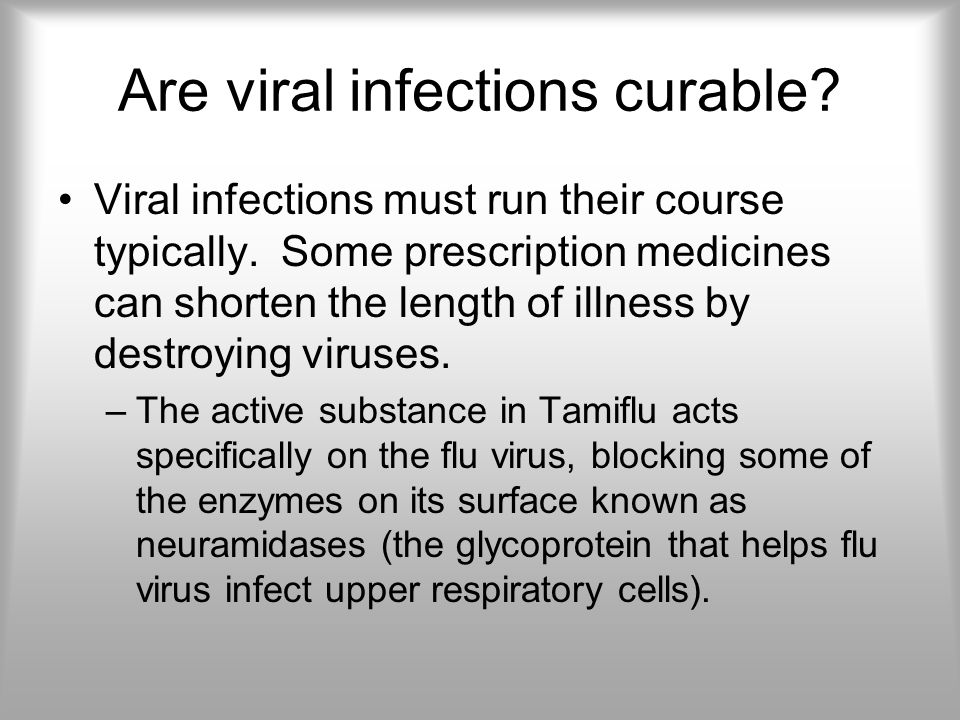 Are viral infections curable?

• Viral infections must run their course typically. Some prescription medicines can shorten the length of illness by destroying viruses.

– The active substance in Tamiflu acts specifically on the flu virus, blocking some of the enzymes on its surface known as neuramidases (the glycoprotein that helps flu virus infect upper respiratory cells).